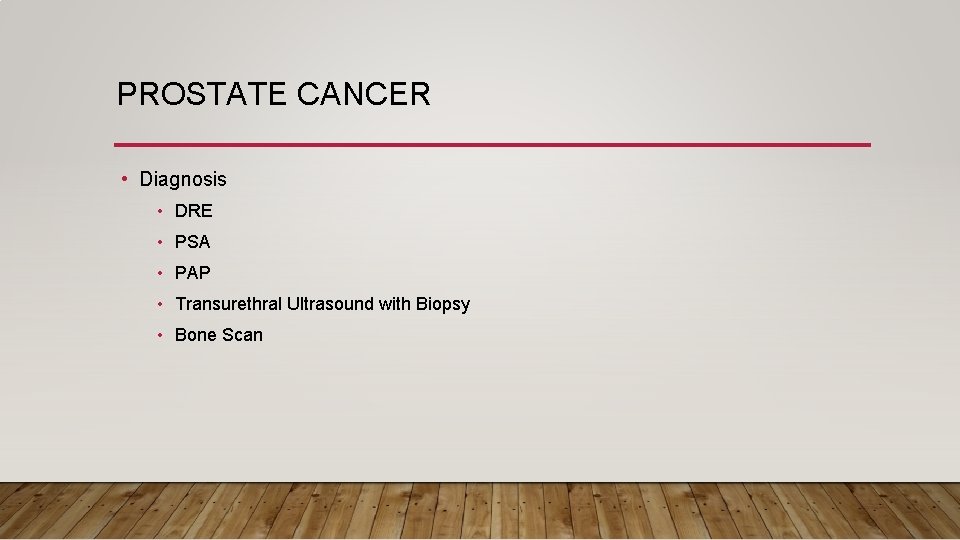 PROSTATE CANCER

• Diagnosis
  • DRE
  • PSA
  • PAP
  • Transurethral Ultrasound with Biopsy
  • Bone Scan